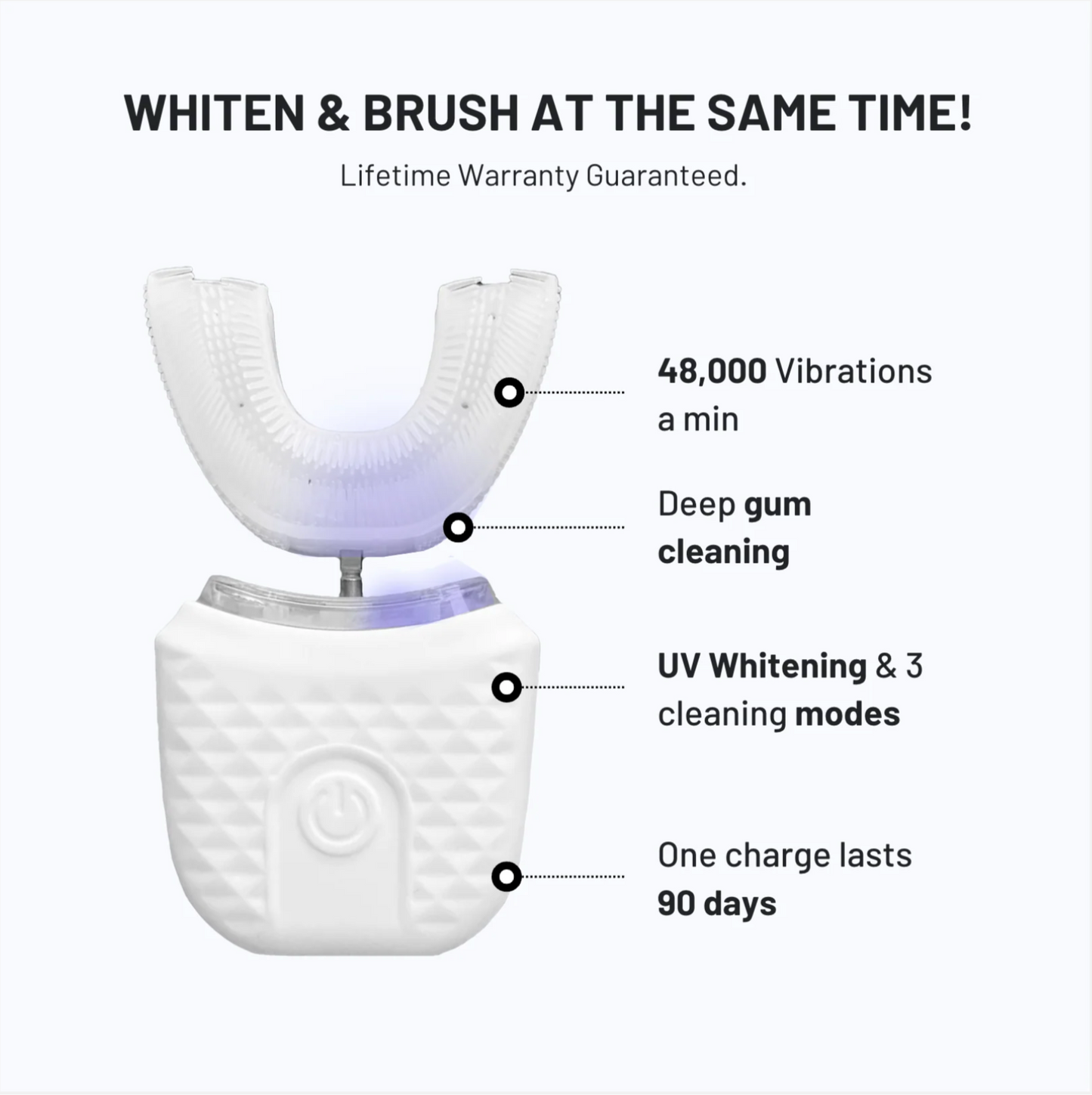 WHITEN & BRUSH AT THE SAME TIME!

Lifetime Warranty Guaranteed.

48,000 Vibrations a min

Deep gum cleaning

UV Whitening & 3 cleaning modes

One charge lasts 90 days